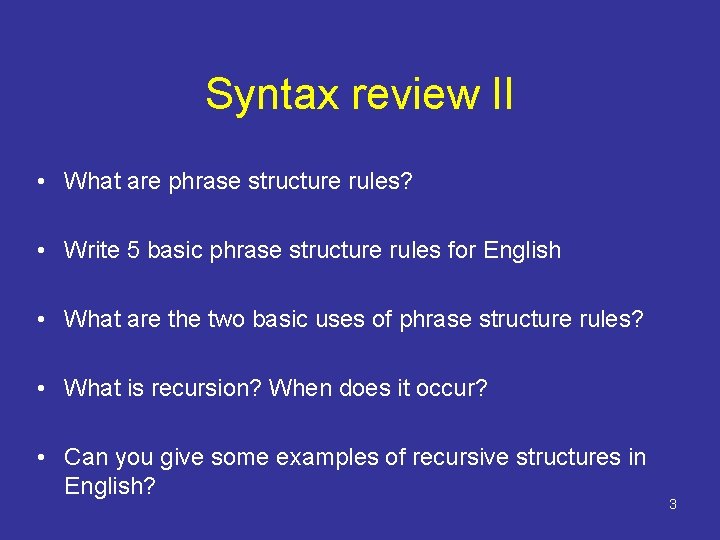 Syntax review II

• What are phrase structure rules?

• Write 5 basic phrase structure rules for English

• What are the two basic uses of phrase structure rules?

• What is recursion? When does it occur?

• Can you give some examples of recursive structures in English?

3